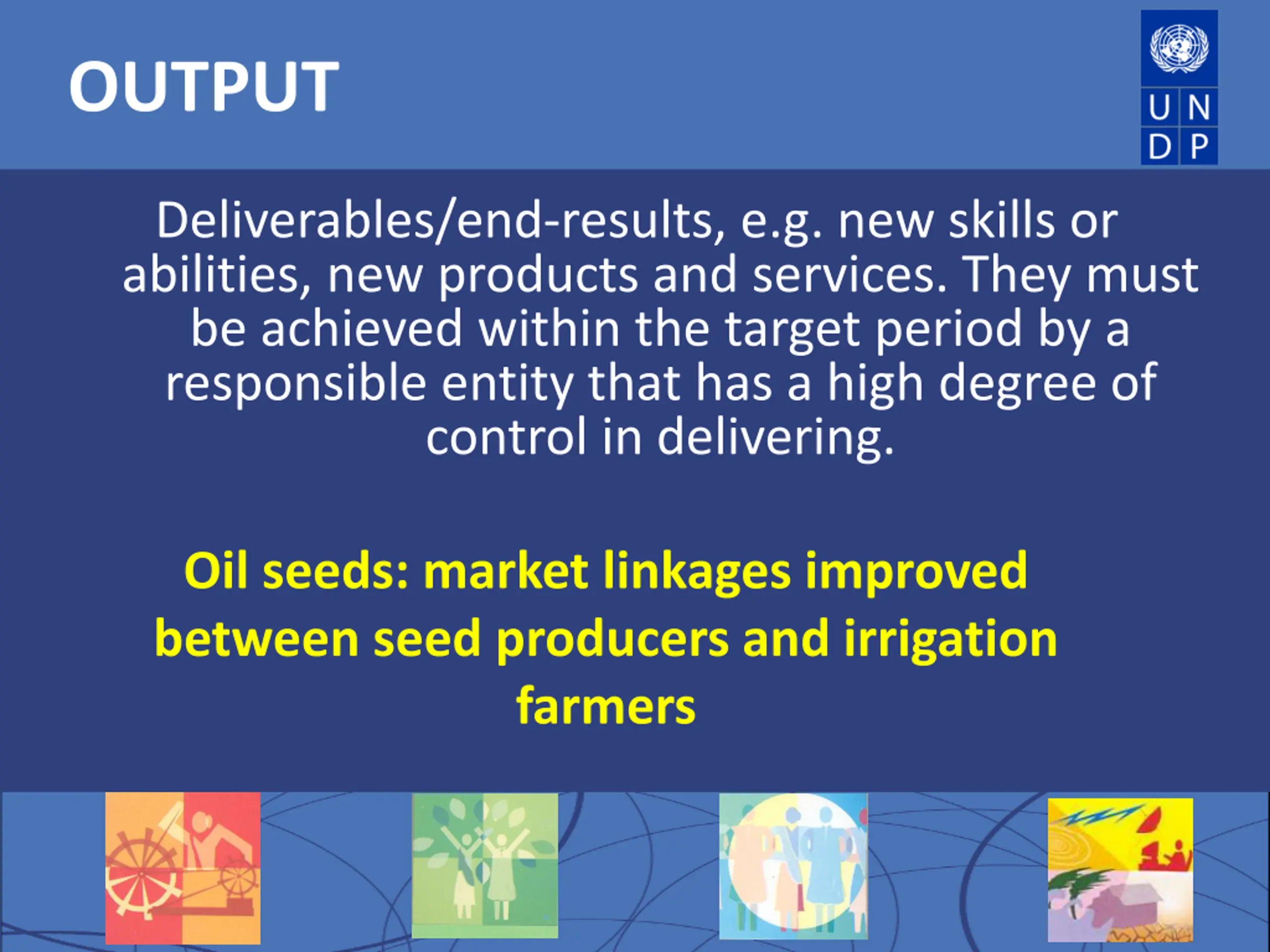 OUTPUT

U N
D P

Deliverables/end-results, e.g. new skills or abilities, new products and services. They must be achieved within the target period by a responsible entity that has a high degree of control in delivering.

Oil seeds: market linkages improved between seed producers and irrigation farmers